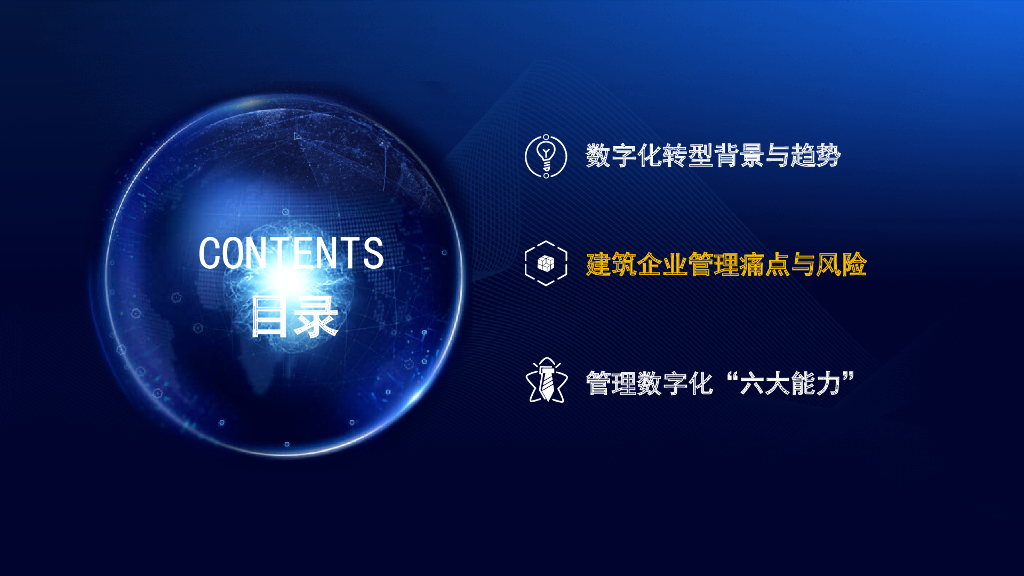 CONTENTS
目录

数字化转型背景与趋势

建筑企业管理痛点与风险

管理数字化“六大能力”